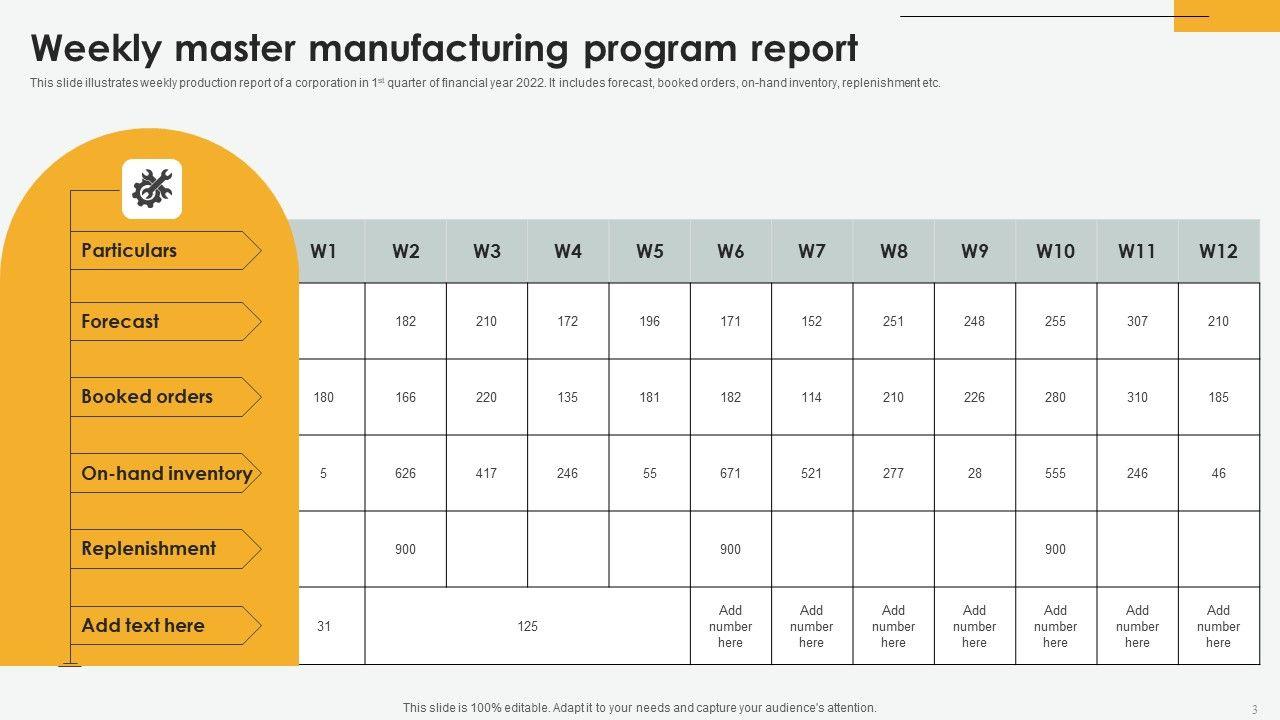 Weekly master manufacturing program report

This slide illustrates weekly production report of a corporation in 1$^{st}$ quarter of financial year 2022. It includes forecast, booked orders, on-hand inventory, replenishment etc.

| Particulars | W1 | W2 | W3 | W4 | W5 | W6 | W7 | W8 | W9 | W10 | W11 | W12 |
|---|---|---|---|---|---|---|---|---|---|---|---|---|
| Forecast | | 182 | 210 | 172 | 196 | 171 | 152 | 251 | 248 | 255 | 307 | 210 |
| Booked orders | 180 | 166 | 220 | 135 | 181 | 182 | 114 | 210 | 226 | 280 | 310 | 185 |
| On-hand inventory | 5 | 626 | 417 | 246 | 55 | 671 | 521 | 277 | 28 | 555 | 246 | 46 |
| Replenishment | | 900 | | | | 900 | | | | 900 | | |
| Add text here | 31 | 125 | | | | Add number here | Add number here | Add number here | Add number here | Add number here | Add number here | Add number here |

This slide is 100% editable. Adapt it to your needs and capture your audience's attention.

3